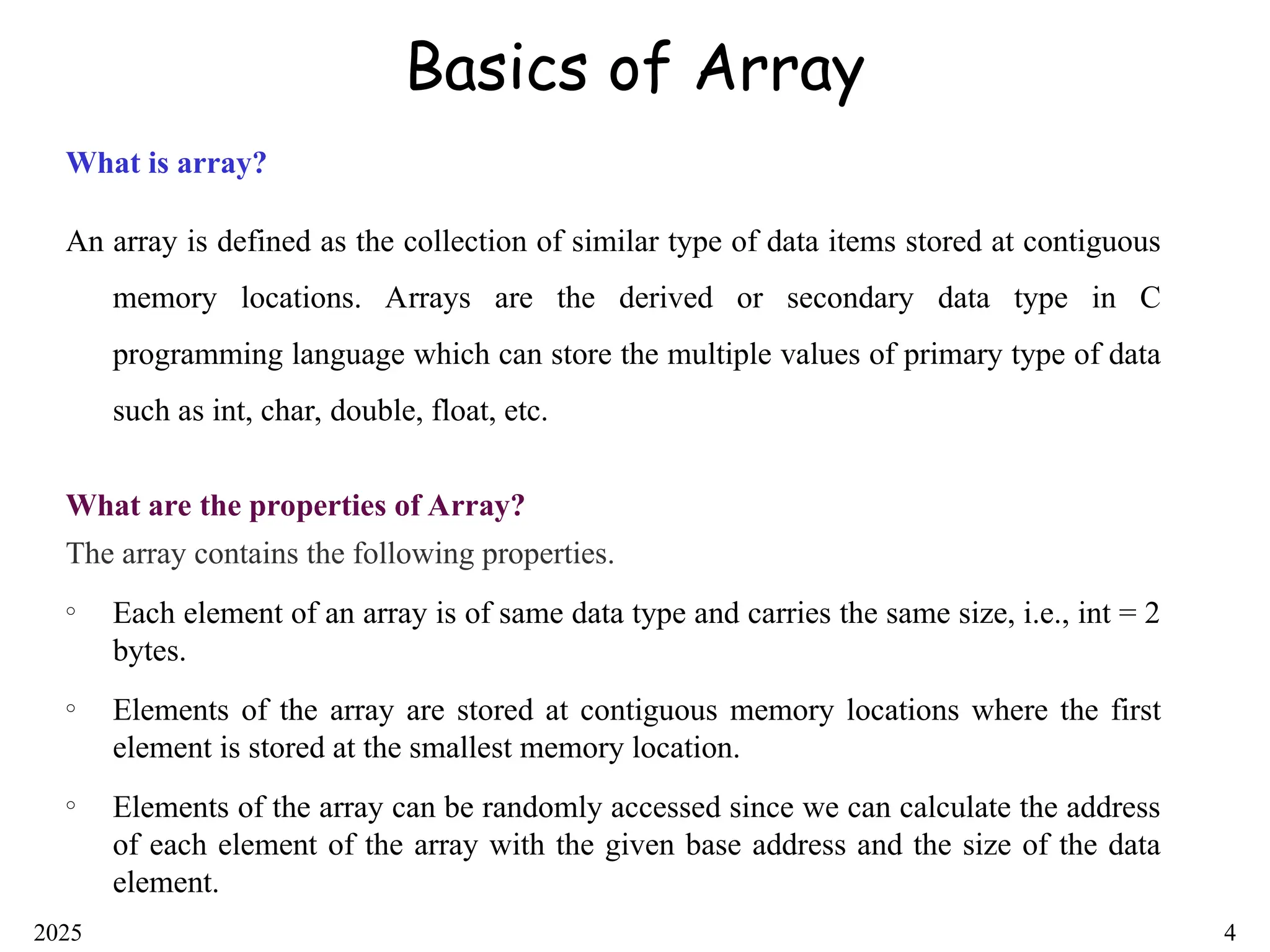 Basics of Array

What is array?

An array is defined as the collection of similar type of data items stored at contiguous memory locations. Arrays are the derived or secondary data type in C programming language which can store the multiple values of primary type of data such as int, char, double, float, etc.

What are the properties of Array?

The array contains the following properties.

◦ Each element of an array is of same data type and carries the same size, i.e., int = 2 bytes.

◦ Elements of the array are stored at contiguous memory locations where the first element is stored at the smallest memory location.

◦ Elements of the array can be randomly accessed since we can calculate the address of each element of the array with the given base address and the size of the data element.

2025

4